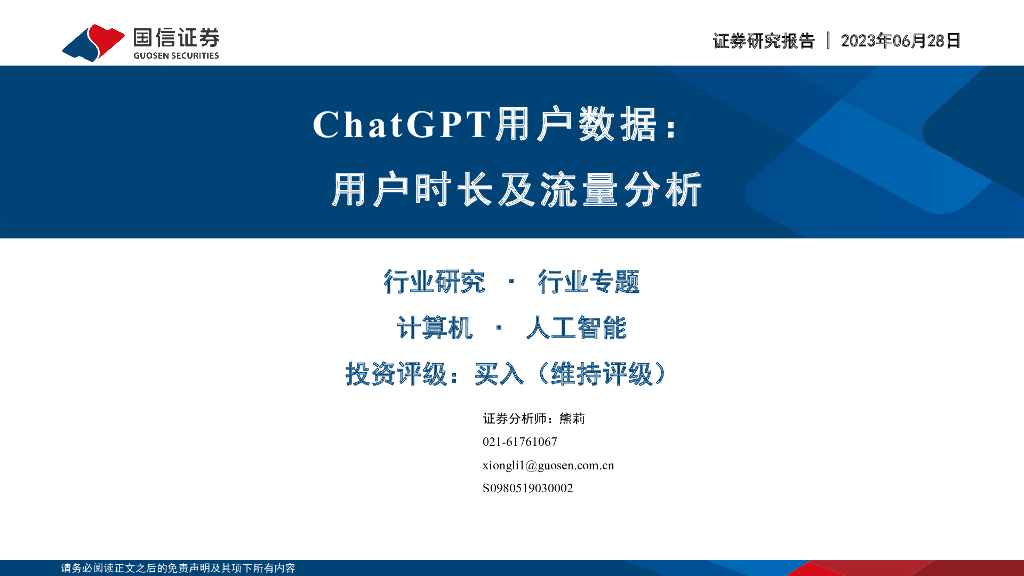 国信证券
GUOSEN SECURITIES

证券研究报告 | 2023年06月28日

ChatGPT用户数据：
用户时长及流量分析

行业研究 · 行业专题

计算机 · 人工智能

投资评级：买入（维持评级）

证券分析师：熊莉
021-61761067
xiongli1@guosen.com.cn
S0980519030002

请务必阅读正文之后的免责声明及其项下所有内容